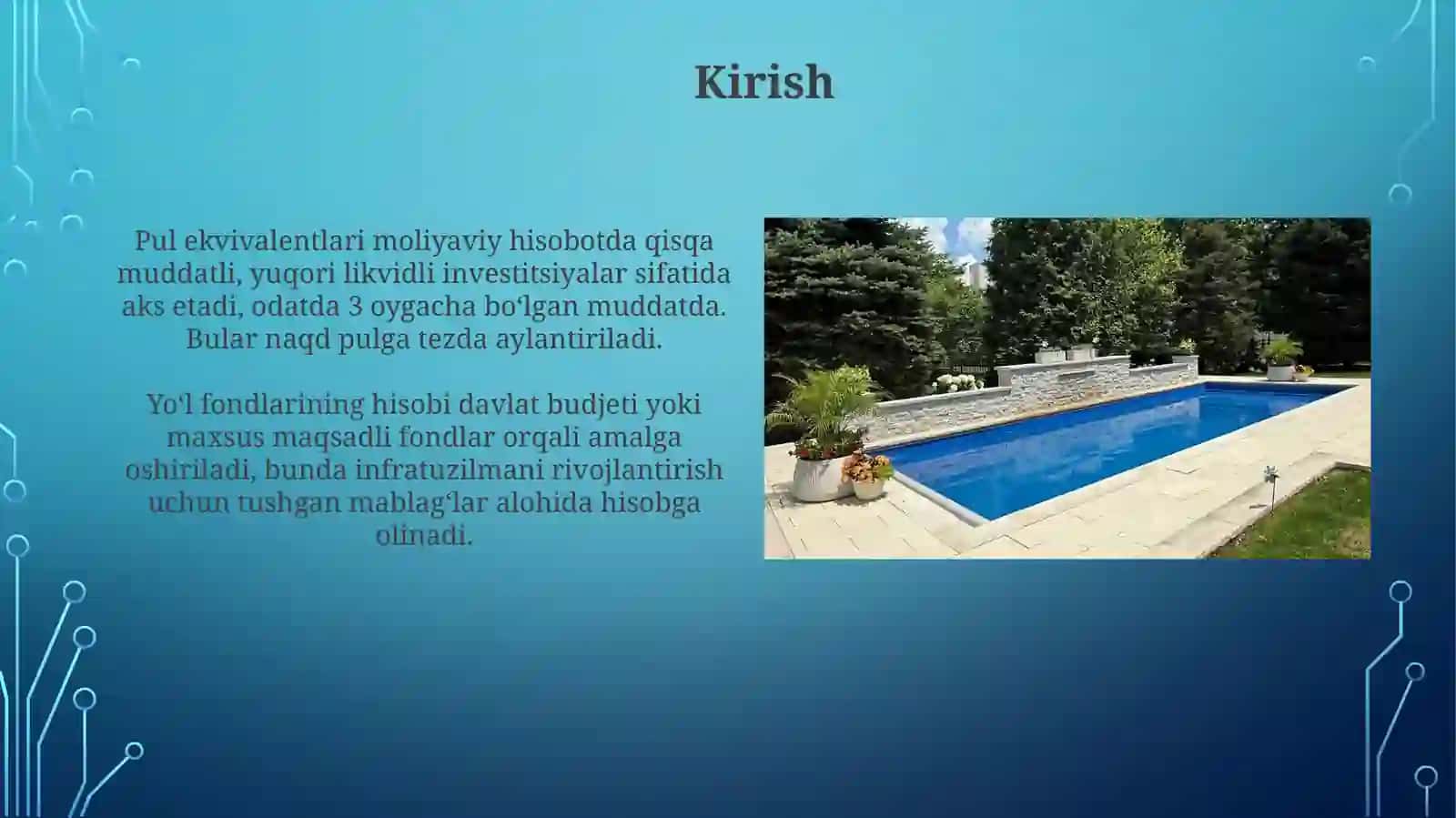 Kirish

Pul ekvivalentlari moliyaviy hisobotda qisqa muddatli, yuqori likvidli investitsiyalar sifatida aks etadi, odatda 3 oygacha boʻlgan muddatda. Bular naqd pulga tezda aylantiriladi.

Yoʻl fondlarining hisobi davlat budjeti yoki maxsus maqsadli fondlar orqali amalga oshiriladi, bunda infratuzilmani rivojlantirish uchun tushgan mablagʻlar alohida hisobga olinadi.